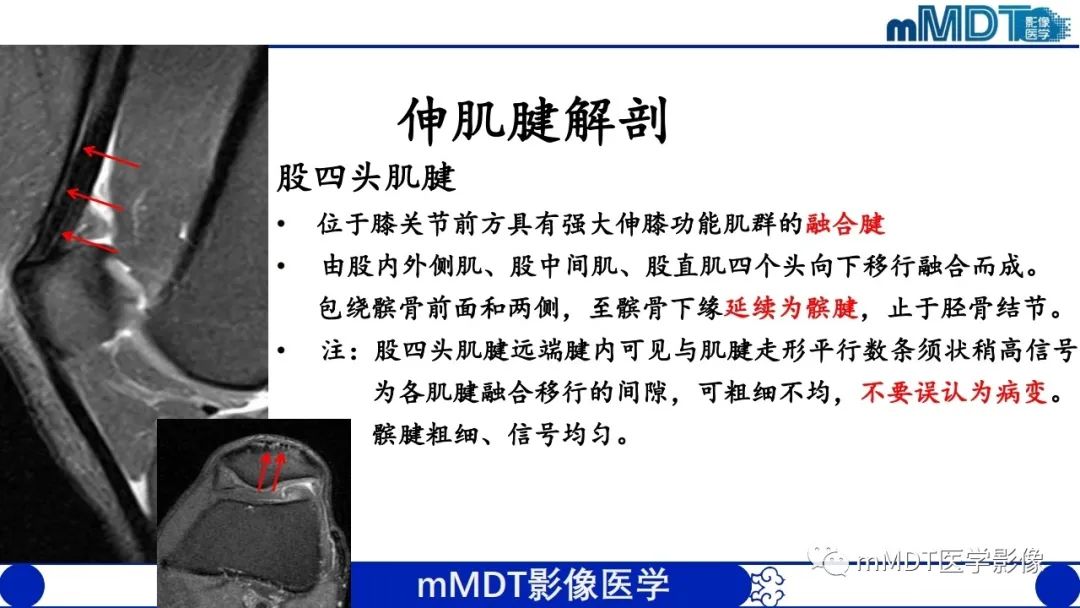 mMDT 影像医学

伸肌腱解剖

股四头肌腱

• 位于膝关节前方具有强大伸膝功能肌群的融合腱

• 由股内外侧肌、股中间肌、股直肌四个头向下移行融合而成。包绕髌骨前面和两侧，至髌骨下缘延续为髌腱，止于胫骨结节。

• 注：股四头肌腱远端腱内可见与肌腱走形平行数条须状稍高信号为各肌腱融合移行的间隙，可粗细不均，不要误认为病变。髌腱粗细、信号均匀。

mMDT医学影像

mMDT影像医学